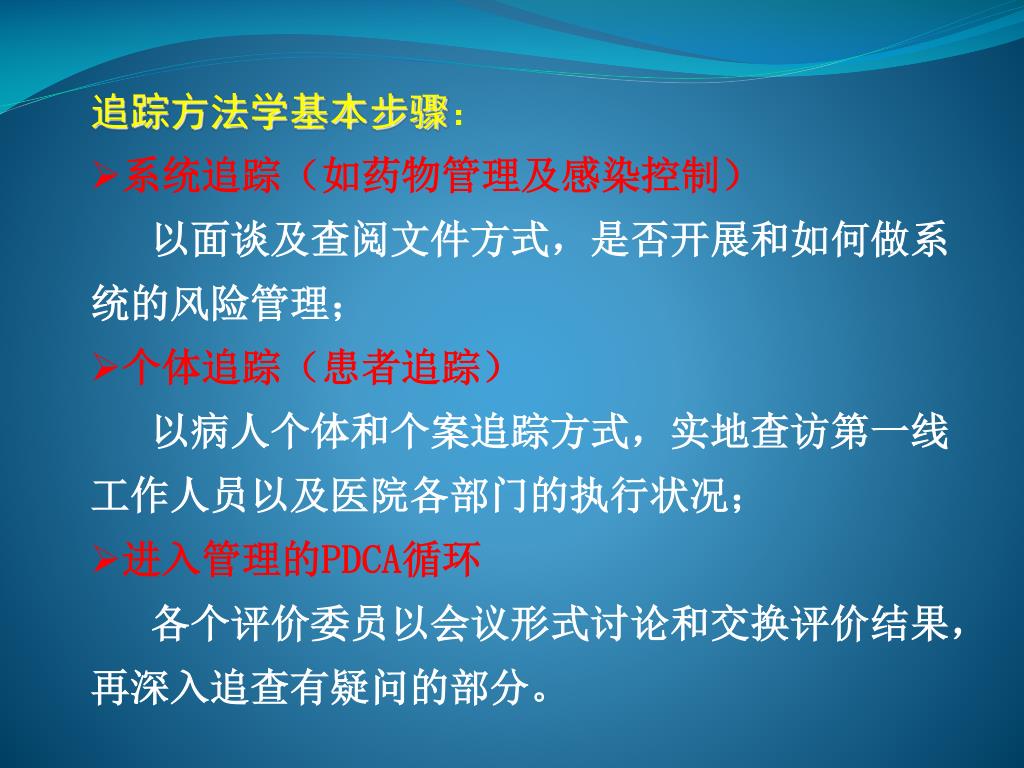 追踪方法学基本步骤：

➢系统追踪（如药物管理及感染控制）

以面谈及查阅文件方式，是否开展和如何做系统的风险管理；

➢个体追踪（患者追踪）

以病人个体和个案追踪方式，实地查访第一线工作人员以及医院各部门的执行状况；

➢进入管理的PDCA循环

各个评价委员以会议形式讨论和交换评价结果，再深入追查有疑问的部分。